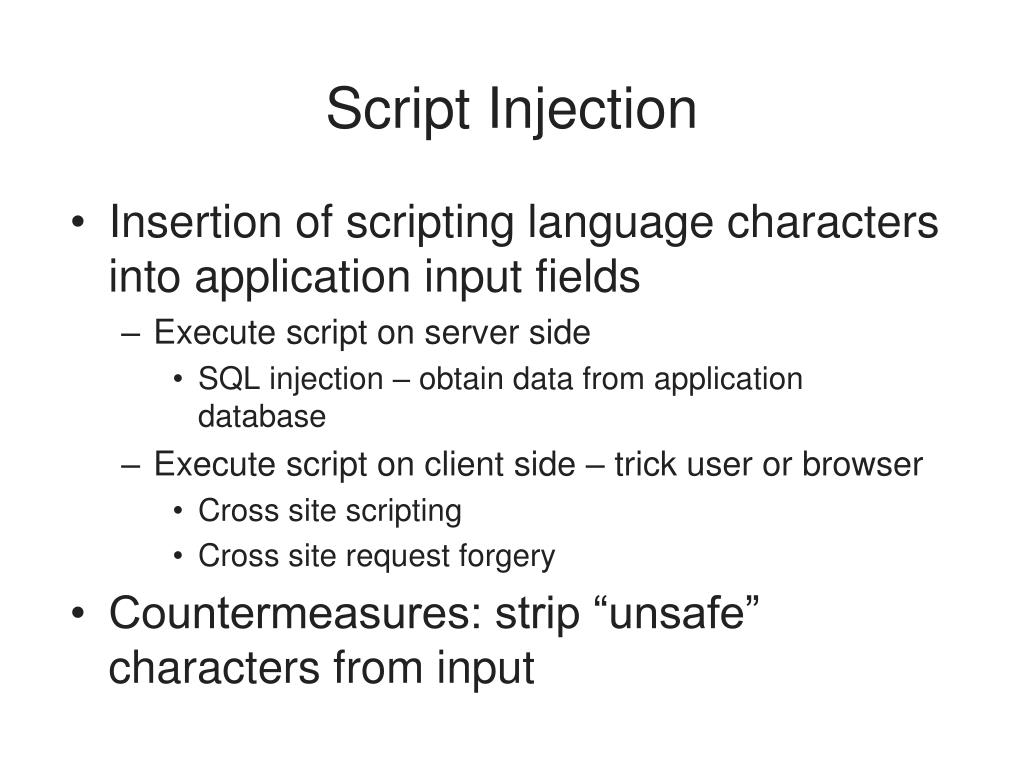 Script Injection

• Insertion of scripting language characters into application input fields
 – Execute script on server side
  • SQL injection – obtain data from application database
 – Execute script on client side – trick user or browser
  • Cross site scripting
  • Cross site request forgery
• Countermeasures: strip “unsafe” characters from input